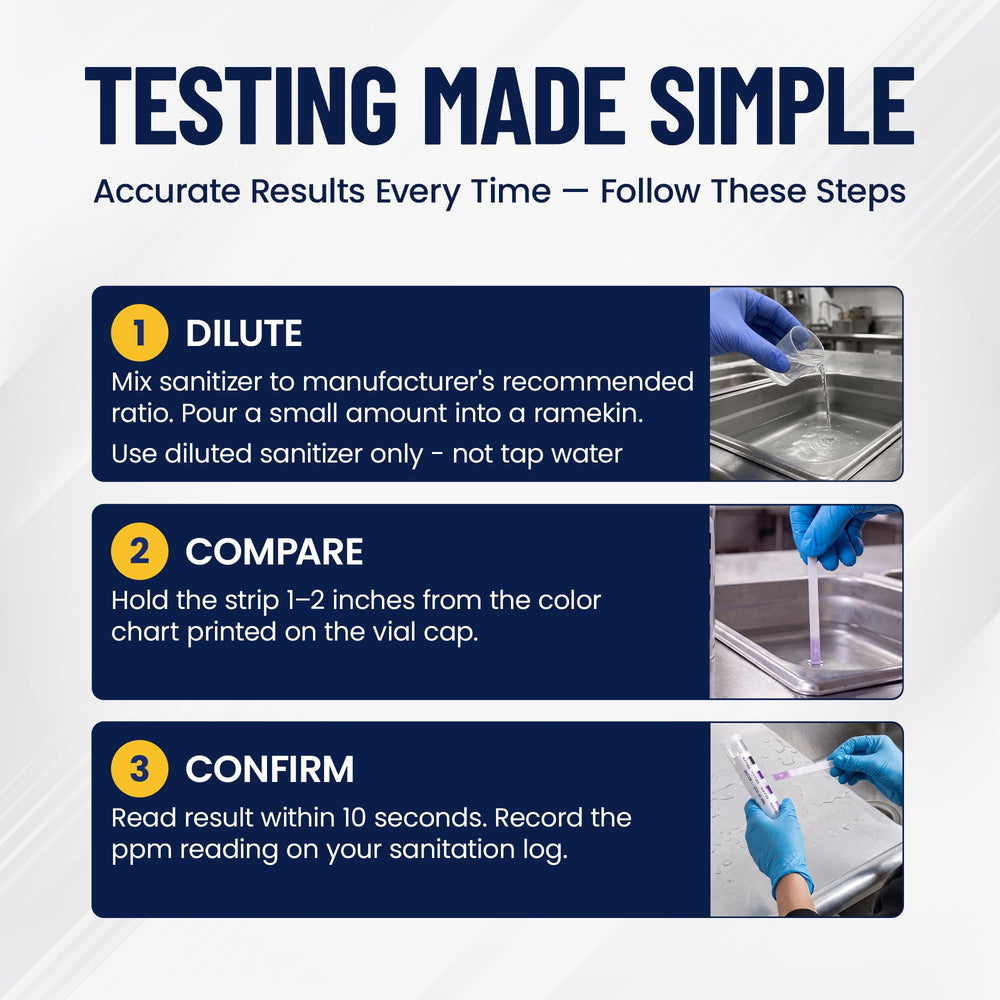 TESTING MADE SIMPLE

Accurate Results Every Time — Follow These Steps

1 DILUTE

Mix sanitizer to manufacturer's recommended ratio. Pour a small amount into a ramekin.

Use diluted sanitizer only - not tap water

2 COMPARE

Hold the strip 1–2 inches from the color chart printed on the vial cap.

3 CONFIRM

Read result within 10 seconds. Record the ppm reading on your sanitation log.